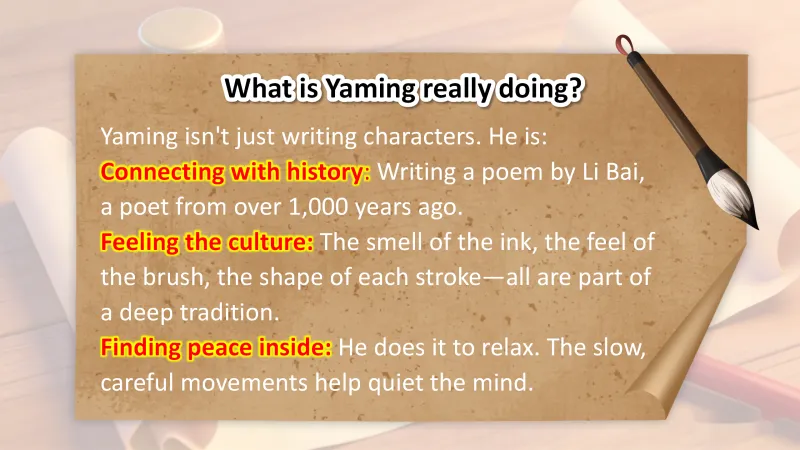 What is Yaming really doing?

Yaming isn't just writing characters. He is:
Connecting with history: Writing a poem by Li Bai, a poet from over 1,000 years ago.
Feeling the culture: The smell of the ink, the feel of the brush, the shape of each stroke—all are part of a deep tradition.
Finding peace inside: He does it to relax. The slow, careful movements help quiet the mind.